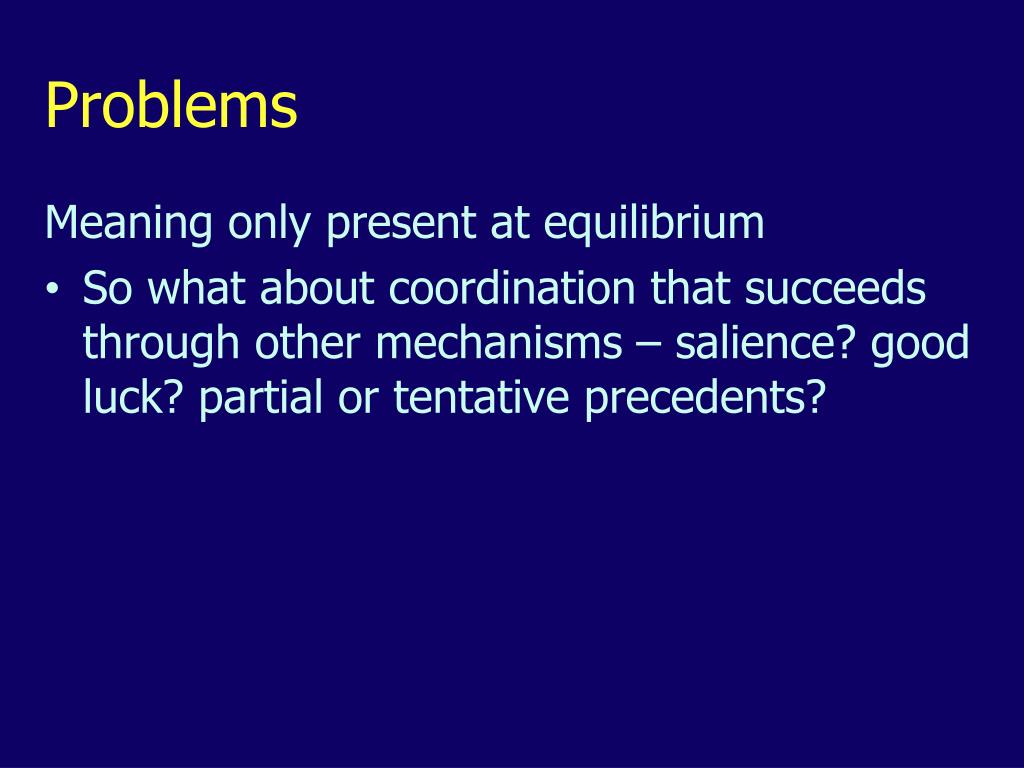 Problems

Meaning only present at equilibrium

• So what about coordination that succeeds through other mechanisms – salience? good luck? partial or tentative precedents?